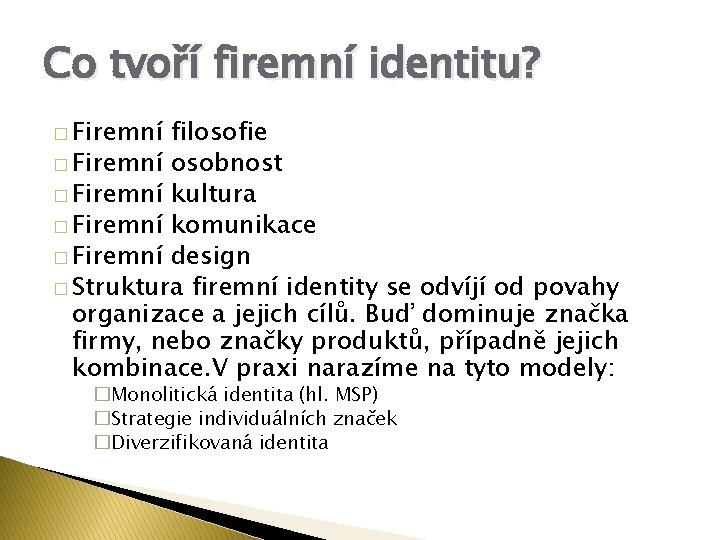 Co tvoří firemní identitu?

□ Firemní filosofie
□ Firemní osobnost
□ Firemní kultura
□ Firemní komunikace
□ Firemní design
□ Struktura firemní identity se odvíjí od povahy organizace a jejich cílů. Buď dominuje značka firmy, nebo značky produktů, případně jejich kombinace.V praxi narazíme na tyto modely:
□Monolitická identita (hl. MSP)
□Strategie individuálních značek
□Diverzifikovaná identita